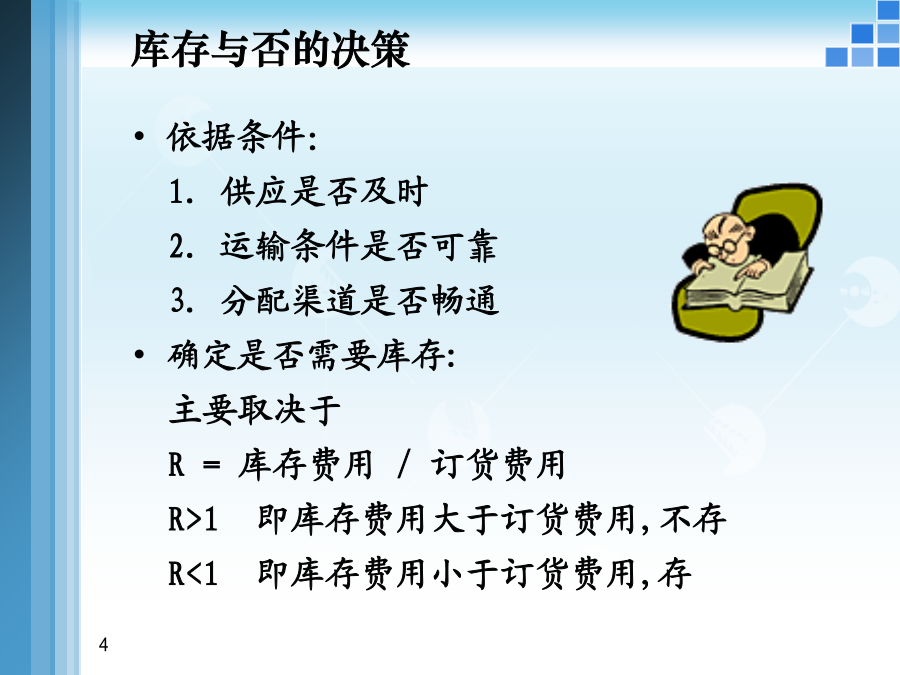 库存与否的决策

• 依据条件:

1. 供应是否及时

2. 运输条件是否可靠

3. 分配渠道是否畅通

• 确定是否需要库存:

主要取决于

R = 库存费用 / 订货费用

R>1 即库存费用大于订货费用,不存

R<1 即库存费用小于订货费用,存

4